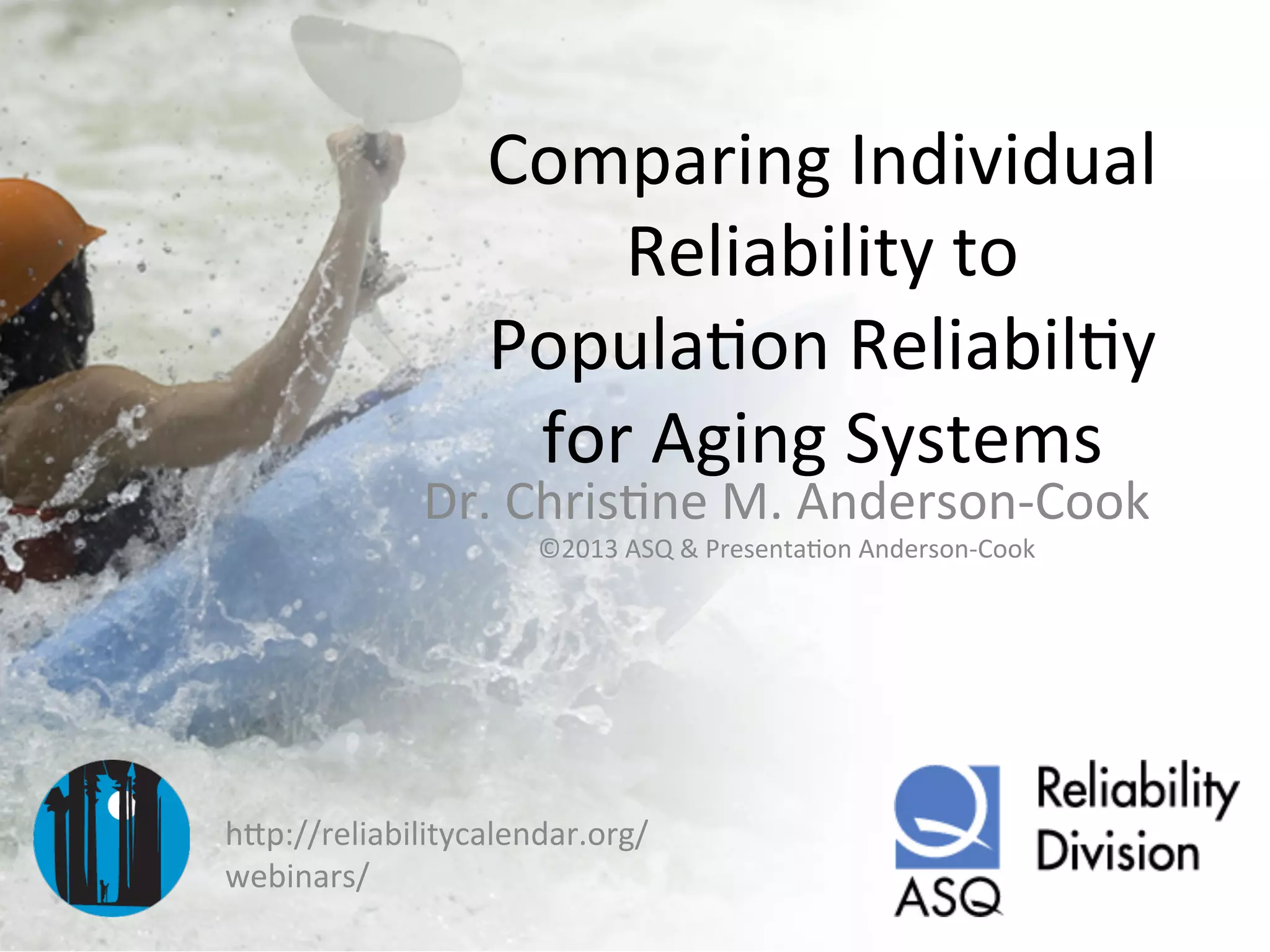 Comparing Individual Reliability to Population Reliabiltiy for Aging Systems

Dr. Christine M. Anderson-Cook

©2013 ASQ & Presentation Anderson-Cook

http://reliabilitycalendar.org/webinars/

ASQ

Reliability Division